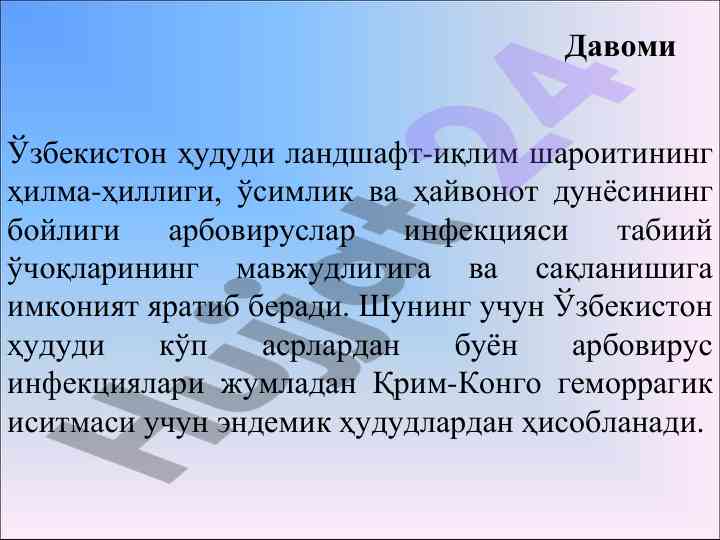 Давоми

Ўзбекистон ҳудуди ландшафт-иқлим шароитининг ҳилма-ҳиллиги, ўсимлик ва ҳайвонот дунёсининг бойлиги арбовируслар инфекцияси табиий ўчоқларининг мавжудлигига ва сақланишига имконият яратиб беради. Шунинг учун Ўзбекистон ҳудуди кўп асрлардан буён арбовирус инфекциялари жумладан Қрим-Конго геморрагик иситмаси учун эндемик ҳудудлардан ҳисобланади.

Hujjat24